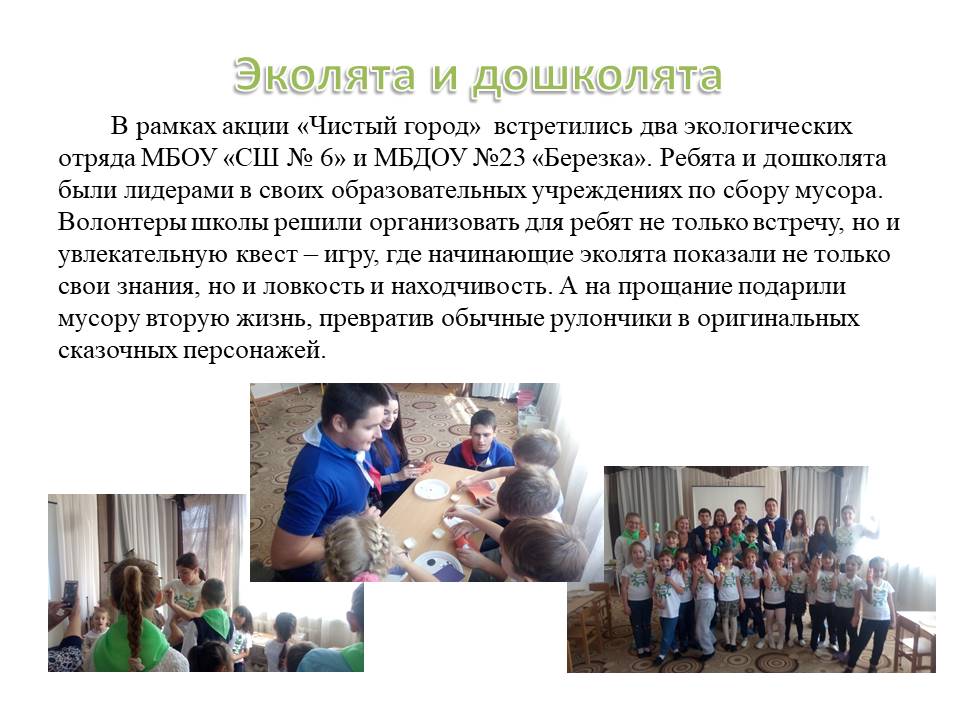 Эколята и дошколята

В рамках акции «Чистый город» встретились два экологических отряда МБОУ «СШ № 6» и МБДОУ №23 «Березка». Ребята и дошколята были лидерами в своих образовательных учреждениях по сбору мусора. Волонтеры школы решили организовать для ребят не только встречу, но и увлекательную квест – игру, где начинающие эколята показали не только свои знания, но и ловкость и находчивость. А на прощание подарили мусору вторую жизнь, превратив обычные рулончики в оригинальных сказочных персонажей.